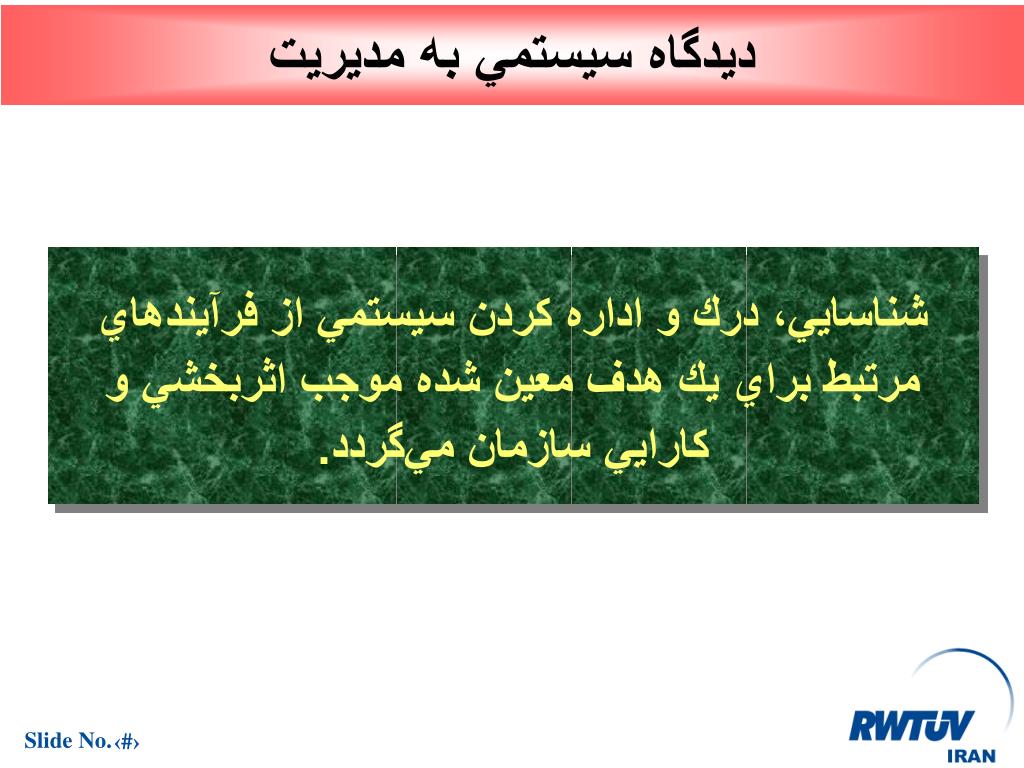 ديدگاه سيستمي به مديريت

شناسايي، درك و اداره كردن سيستمي از فرآيندهاي مرتبط براي يك هدف معين شده موجب اثربخشي و كارايي سازمان مي‌گردد.

Slide No.‹#›

RWTÜV
IRAN